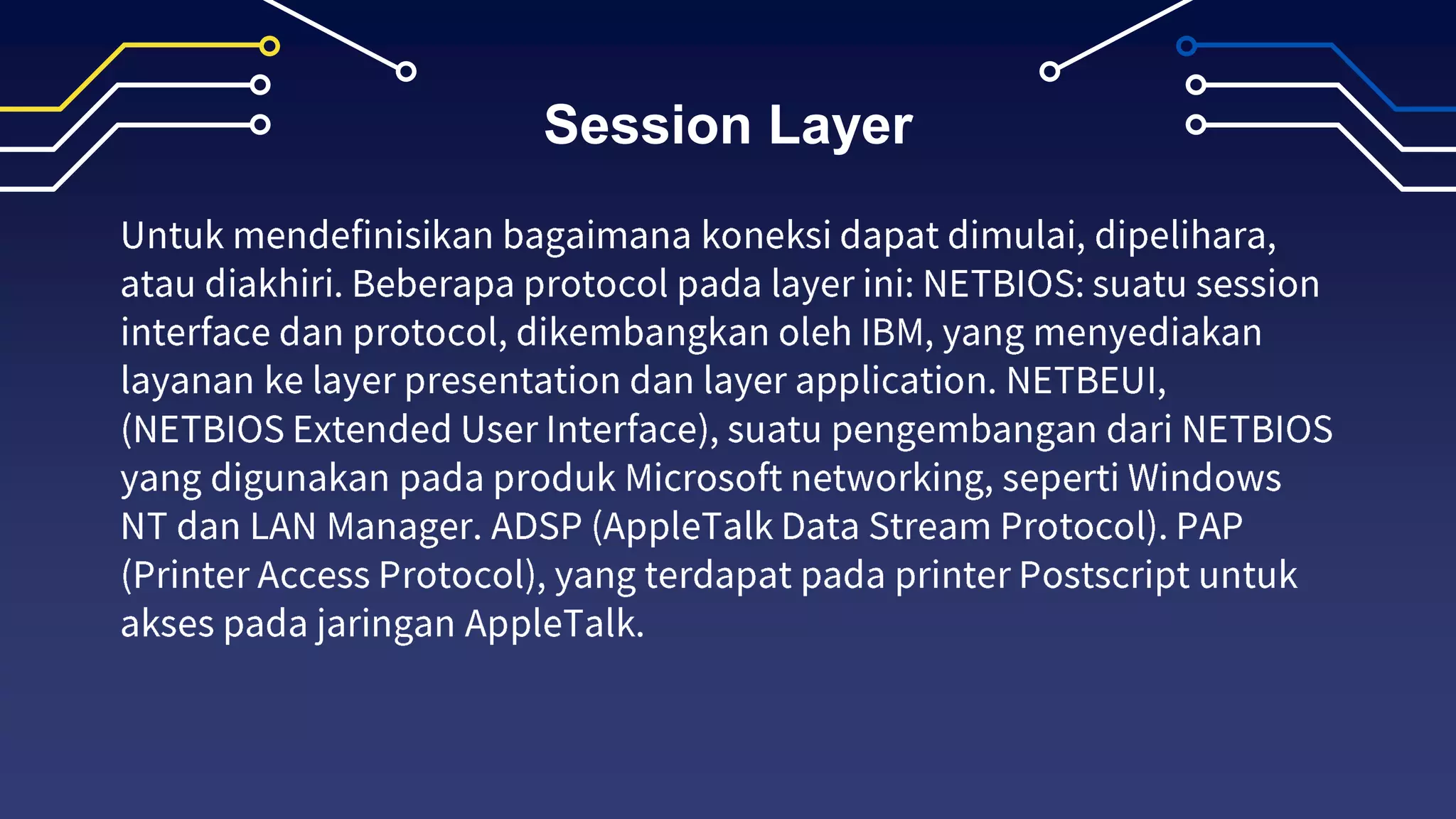 Session Layer

Untuk mendefinisikan bagaimana koneksi dapat dimulai, dipelihara, atau diakhiri. Beberapa protocol pada layer ini: NETBIOS: suatu session interface dan protocol, dikembangkan oleh IBM, yang menyediakan layanan ke layer presentation dan layer application. NETBEUI, (NETBIOS Extended User Interface), suatu pengembangan dari NETBIOS yang digunakan pada produk Microsoft networking, seperti Windows NT dan LAN Manager. ADSP (AppleTalk Data Stream Protocol). PAP (Printer Access Protocol), yang terdapat pada printer Postscript untuk akses pada jaringan AppleTalk.